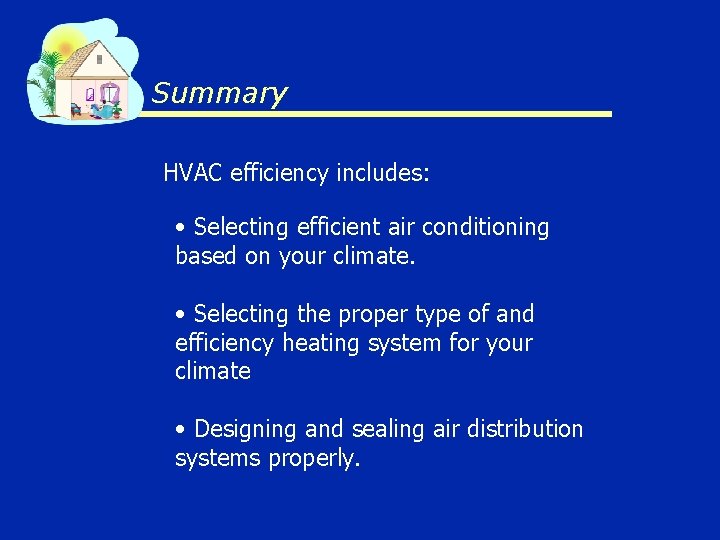 Summary

HVAC efficiency includes:

• Selecting efficient air conditioning based on your climate.

• Selecting the proper type of and efficiency heating system for your climate

• Designing and sealing air distribution systems properly.